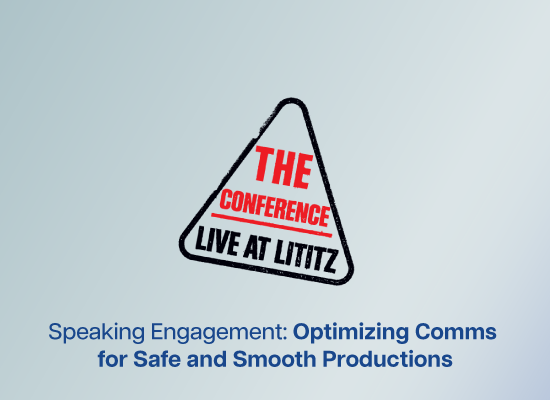 THE
CONFERENCE
LIVE AT LITITZ

Speaking Engagement: Optimizing Comms for Safe and Smooth Productions